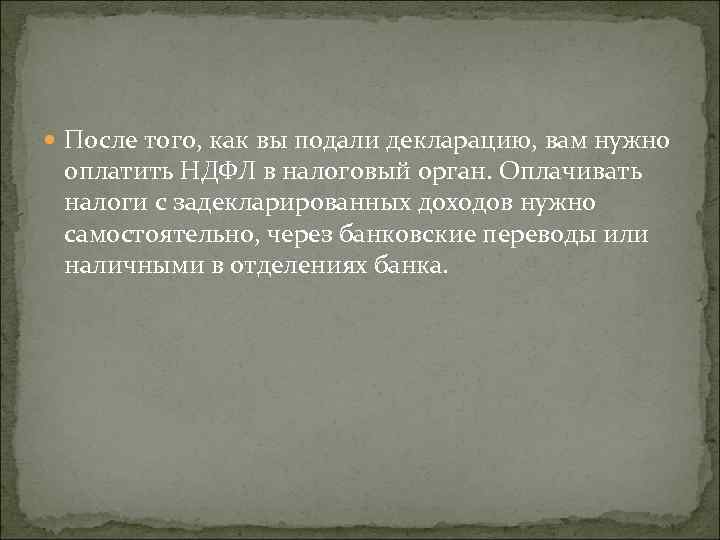 После того, как вы подали декларацию, вам нужно оплатить НДФЛ в налоговый орган. Оплачивать налоги с задекларированных доходов нужно самостоятельно, через банковские переводы или наличными в отделениях банка.